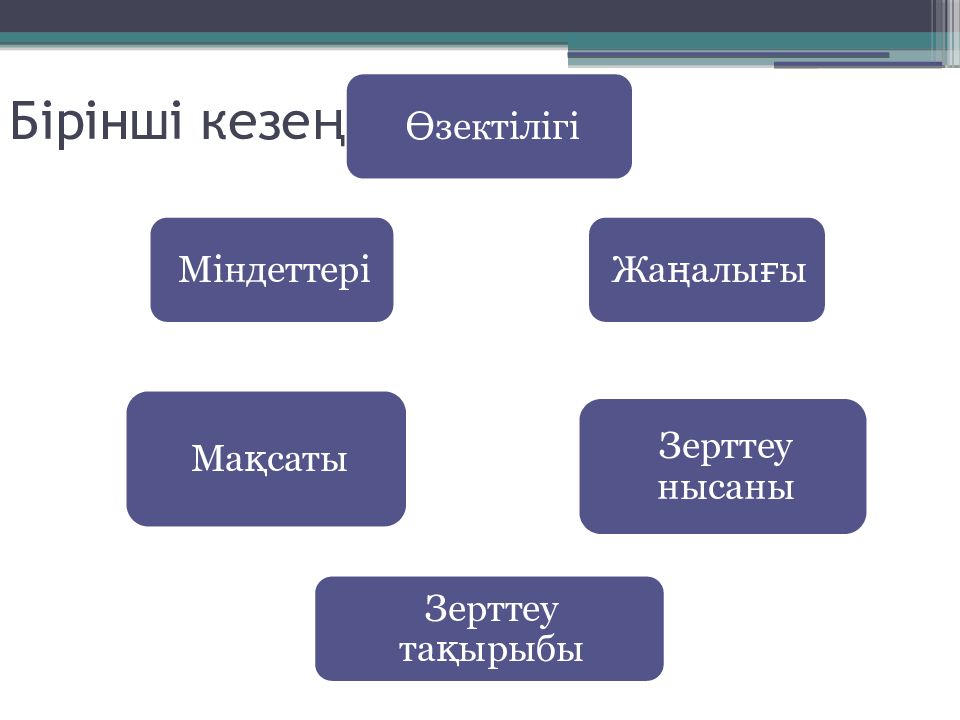 Бірінші кезең

Өзектілігі

Міндеттері

Жаңалығы

Мақсаты

Зерттеу нысаны

Зерттеу тақырыбы